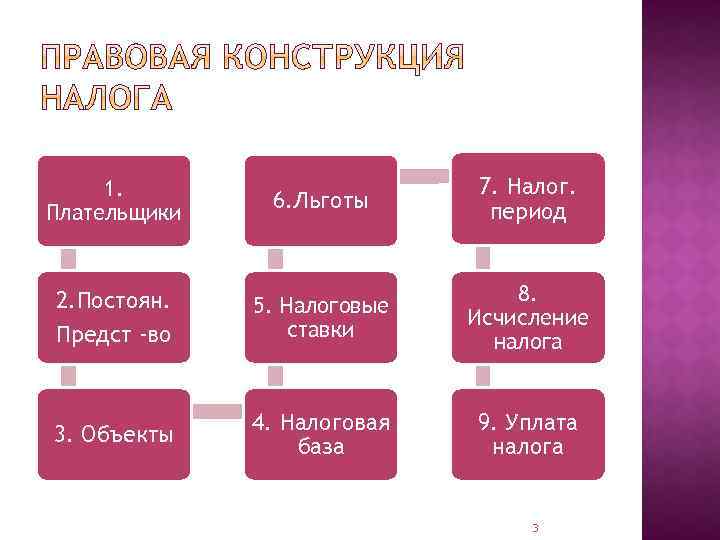 ПРАВОВАЯ КОНСТРУКЦИЯ НАЛОГА

1. Плательщики

2.Постоян. Предст -во

3. Объекты

4. Налоговая база

5. Налоговые ставки

6.Льготы

7. Налог. период

8. Исчисление налога

9. Уплата налога

3